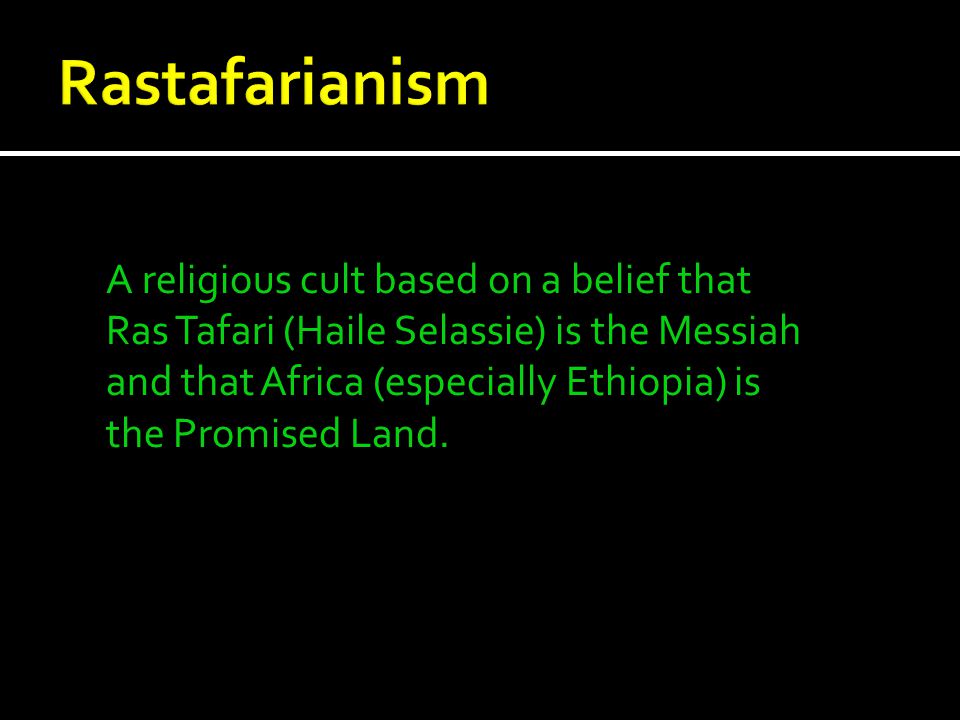 Rastafarianism

A religious cult based on a belief that Ras Tafari (Haile Selassie) is the Messiah and that Africa (especially Ethiopia) is the Promised Land.